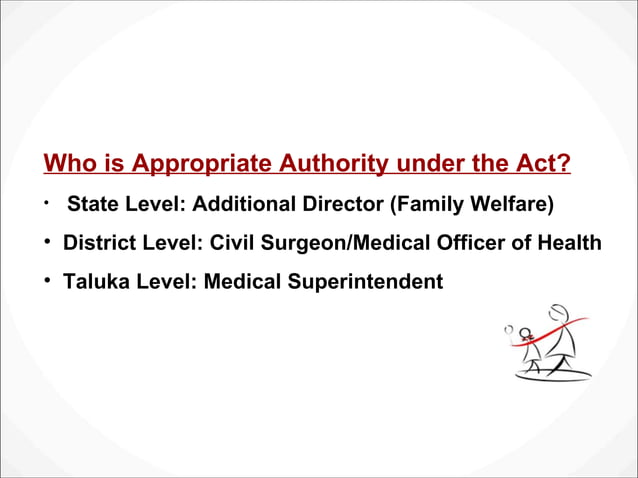 Who is Appropriate Authority under the Act?

• State Level: Additional Director (Family Welfare)

• District Level: Civil Surgeon/Medical Officer of Health

• Taluka Level: Medical Superintendent